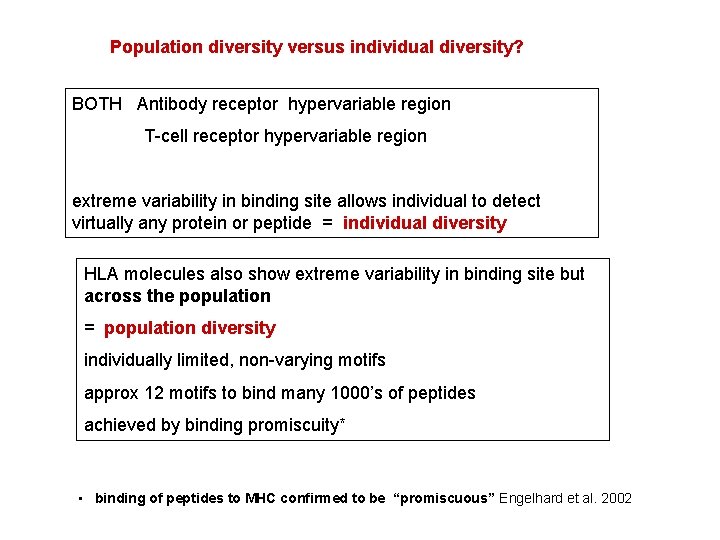 Population diversity versus individual diversity?

BOTH Antibody receptor hypervariable region

T-cell receptor hypervariable region

extreme variability in binding site allows individual to detect virtually any protein or peptide = individual diversity

HLA molecules also show extreme variability in binding site but across the population

= population diversity

individually limited, non-varying motifs

approx 12 motifs to bind many 1000's of peptides

achieved by binding promiscuity*

▪ binding of peptides to MHC confirmed to be "promiscuous" Engelhard et al. 2002